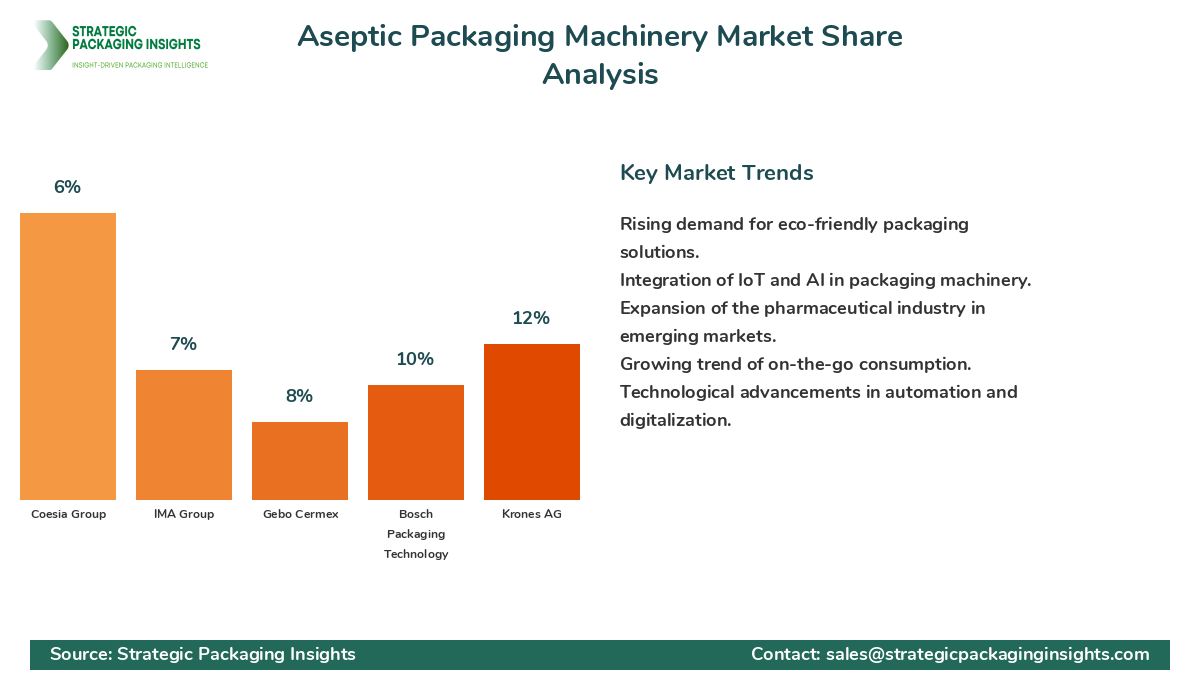 STRATEGIC PACKAGING INSIGHTS
INSIGHT-DRIVEN PACKAGING INTELLIGENCE

Aseptic Packaging Machinery Market Share Analysis

6%
7%
8%
10%
12%

Coesia Group
IMA Group
Gebo Cermex
Bosch Packaging Technology
Krones AG

Key Market Trends

Rising demand for eco-friendly packaging solutions.
Integration of IoT and AI in packaging machinery.
Expansion of the pharmaceutical industry in emerging markets.
Growing trend of on-the-go consumption.
Technological advancements in automation and digitalization.

Source: Strategic Packaging Insights
Contact: sales@strategicpackaginginsights.com